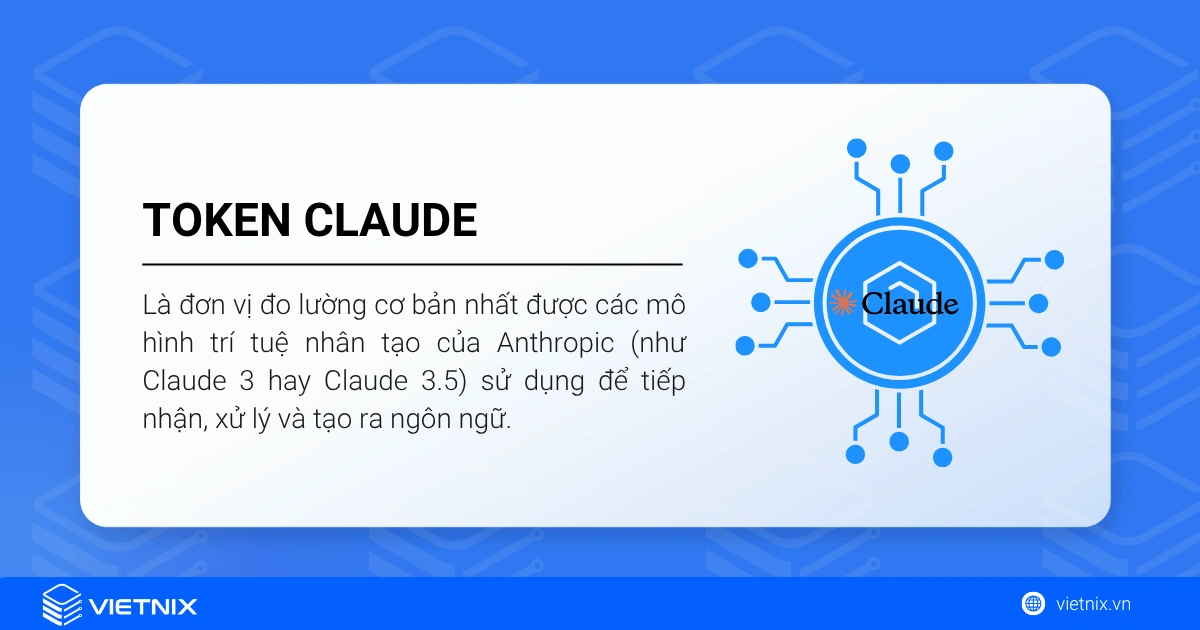 TOKEN CLAUDE

Là đơn vị đo lường cơ bản nhất được các mô hình trí tuệ nhân tạo của Anthropic (như Claude 3 hay Claude 3.5) sử dụng để tiếp nhận, xử lý và tạo ra ngôn ngữ.

Claude

VIETNIX

vietnix.vn